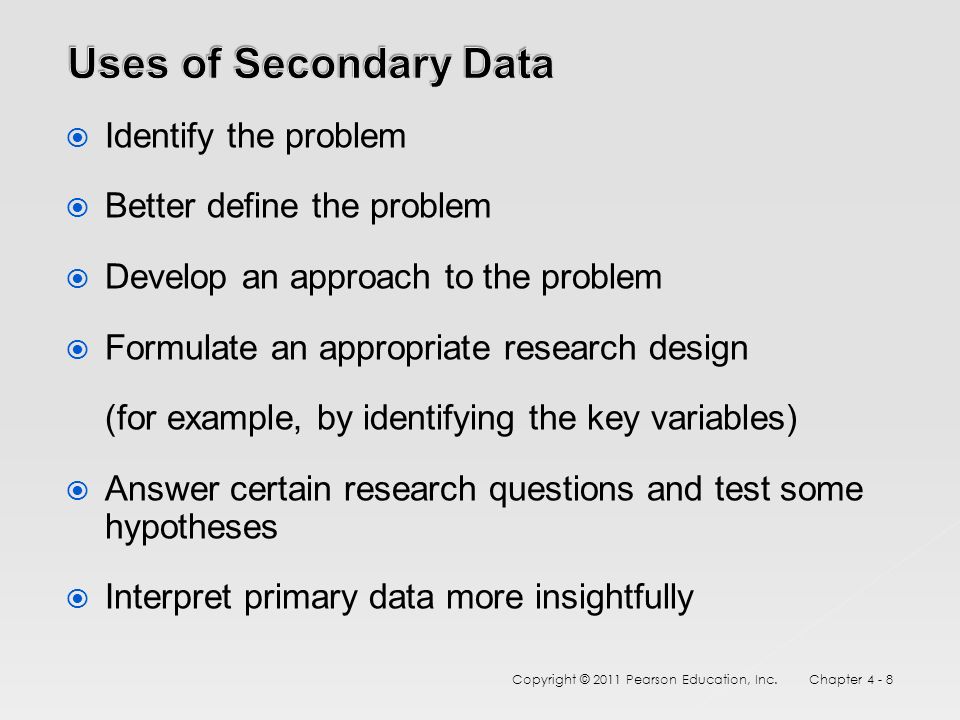 Uses of Secondary Data

Identify the problem

Better define the problem

Develop an approach to the problem

Formulate an appropriate research design

(for example, by identifying the key variables)

Answer certain research questions and test some hypotheses

Interpret primary data more insightfully

Copyright © 2011 Pearson Education, Inc. Chapter 4 - 8